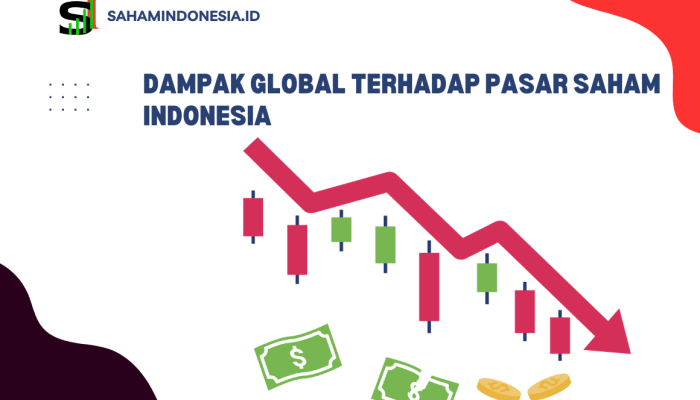 SAHAMINDONESIA.ID

DAMPAK GLOBAL TERHADAP PASAR SAHAM INDONESIA

$

$